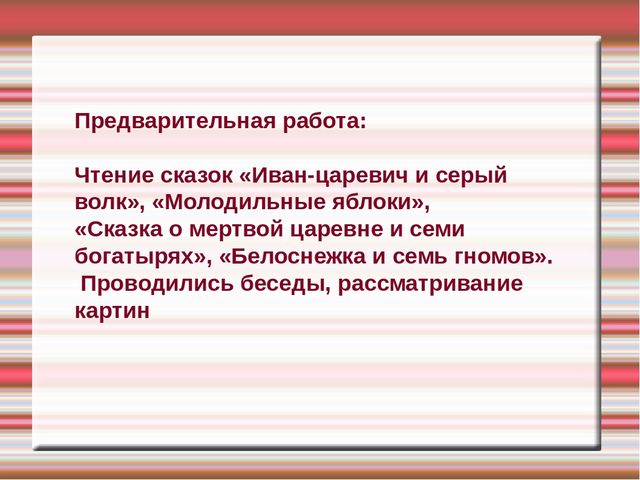 Предварительная работа:

Чтение сказок «Иван-царевич и серый волк», «Молодильные яблоки», «Сказка о мертвой царевне и семи богатырях», «Белоснежка и семь гномов». Проводились беседы, рассматривание картин